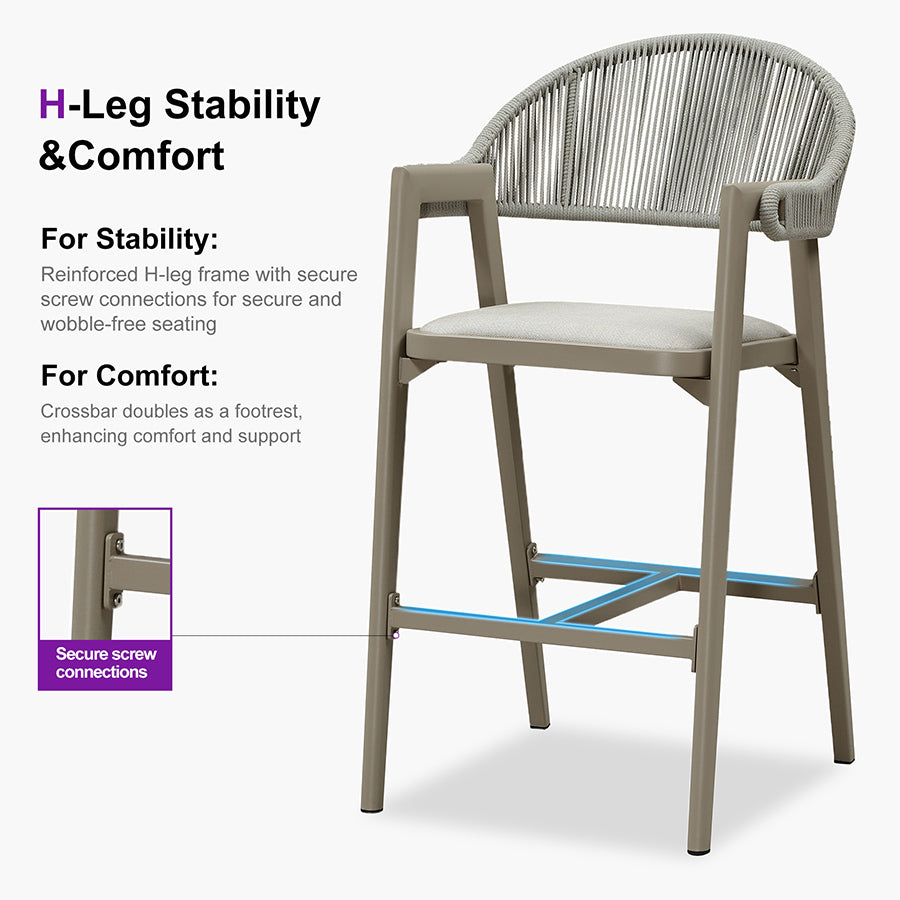 H-Leg Stability &Comfort

For Stability:

Reinforced H-leg frame with secure screw connections for secure and wobble-free seating

For Comfort:

Crossbar doubles as a footrest, enhancing comfort and support

Secure screw connections